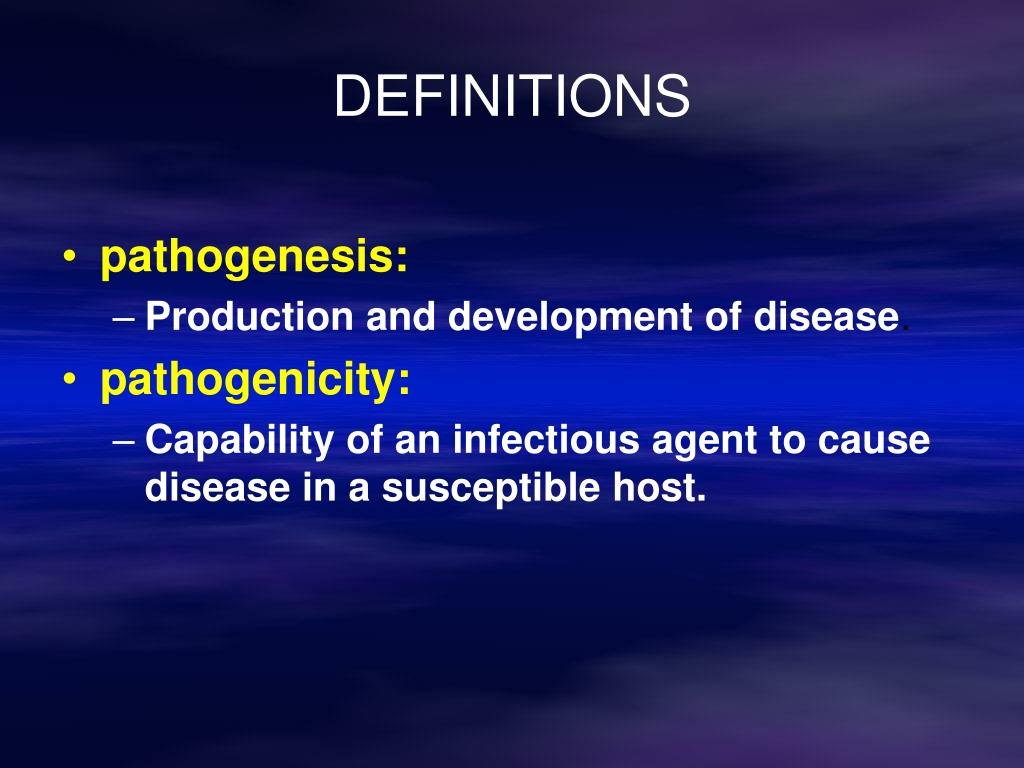 DEFINITIONS

• pathogenesis:
– Production and development of disease.

• pathogenicity:
– Capability of an infectious agent to cause disease in a susceptible host.